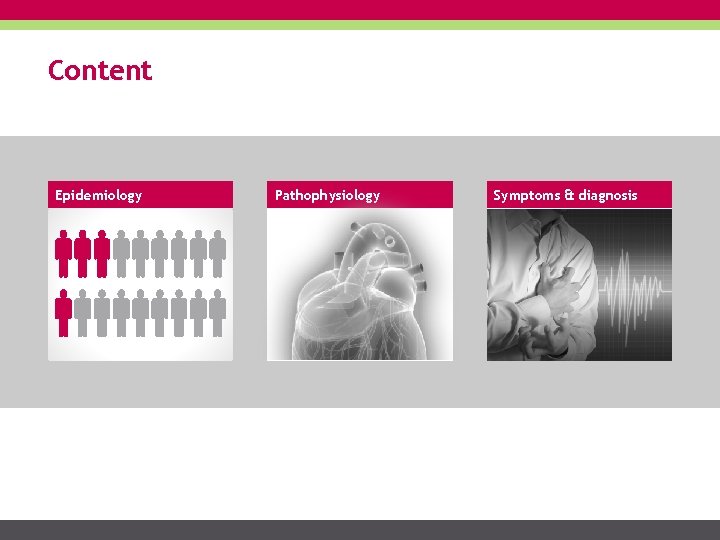 Content

Epidemiology

Pathophysiology

Symptoms & diagnosis